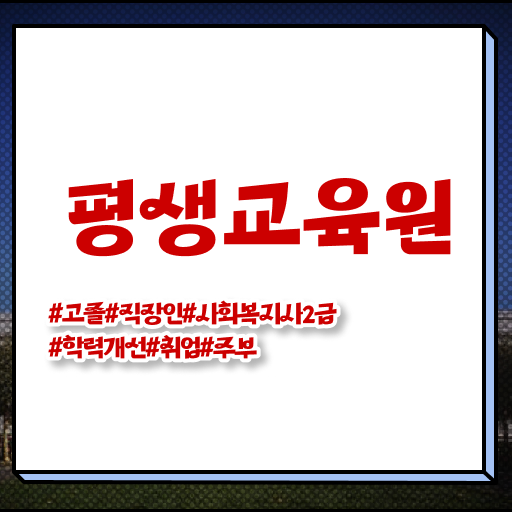 평생교육원

#고졸#직장인#사회복지사2급
#학력개선#취업#주부